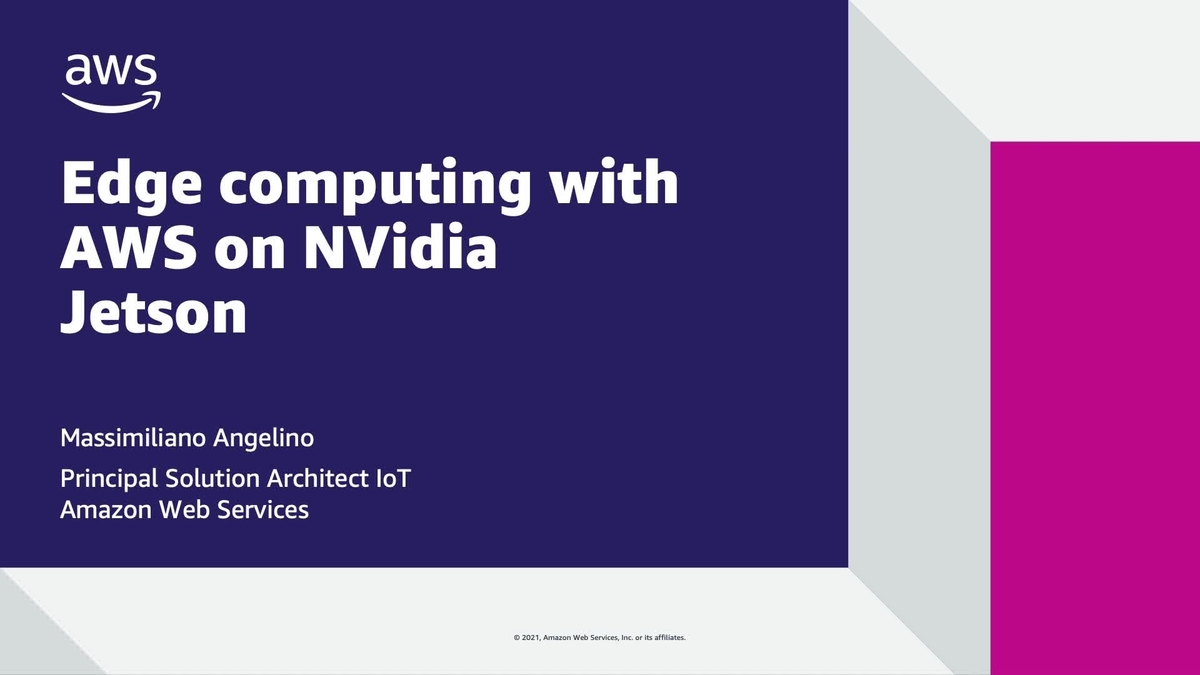 aws

Edge computing with AWS on NVidia Jetson

Massimiliano Angelino

Principal Solution Architect IoT
Amazon Web Services

© 2021, Amazon Web Services, Inc. or its affiliates.